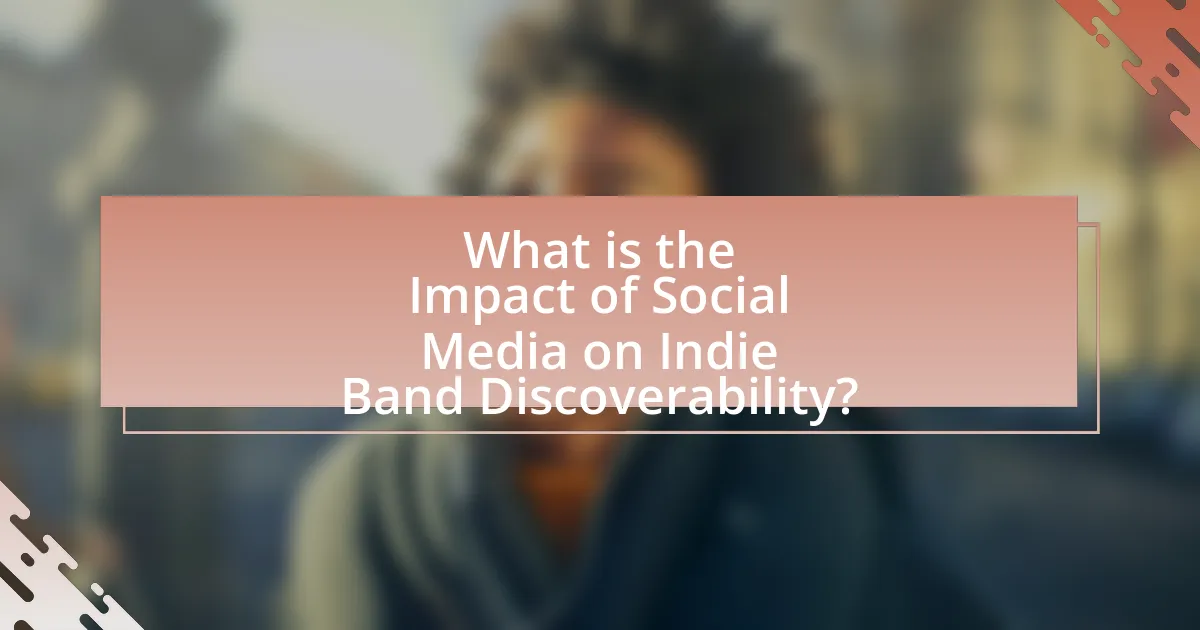 What is the Impact of Social Media on Indie Band Discoverability?